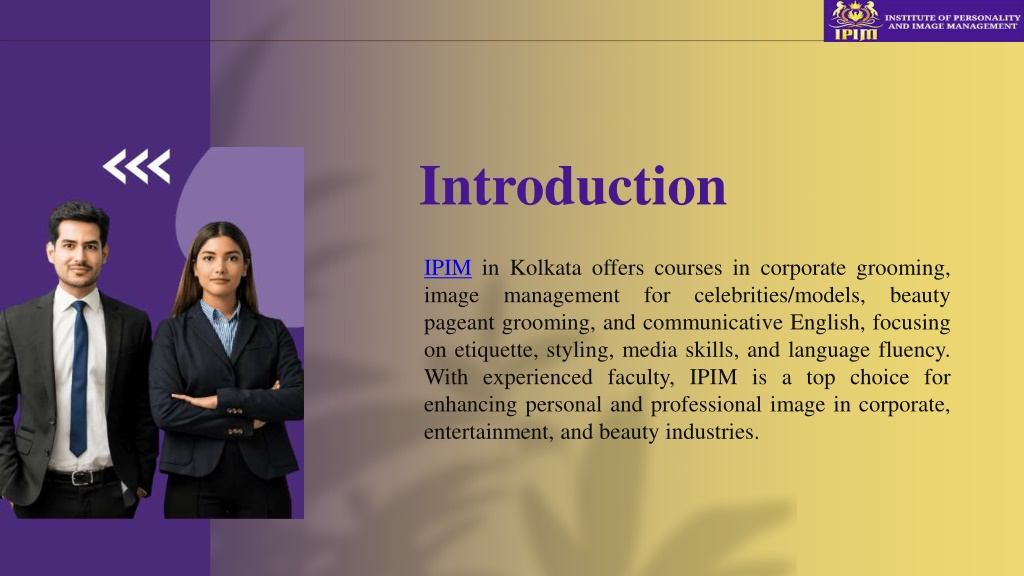 IPIM INSTITUTE OF PERSONALITY AND IMAGE MANAGEMENT

<<<

Introduction

IPIM in Kolkata offers courses in corporate grooming, image management for celebrities/models, beauty pageant grooming, and communicative English, focusing on etiquette, styling, media skills, and language fluency. With experienced faculty, IPIM is a top choice for enhancing personal and professional image in corporate, entertainment, and beauty industries.